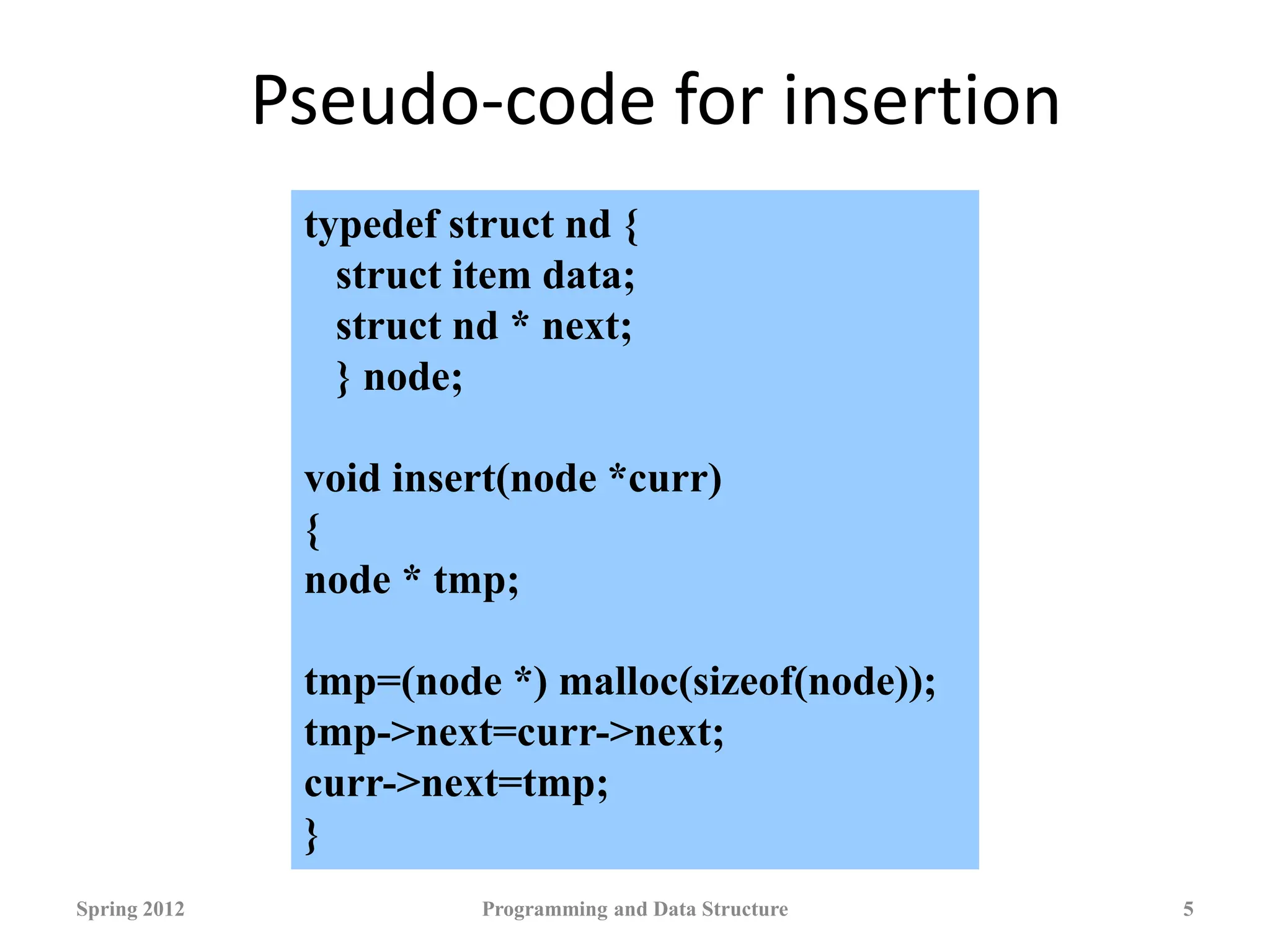 Pseudo-code for insertion

typedef struct nd {
struct item data;
struct nd * next;
} node;

void insert(node *curr)
{
node * tmp;

tmp=(node *) malloc(sizeof(node));
tmp->next=curr->next;
curr->next=tmp;
}

Spring 2012

Programming and Data Structure

5